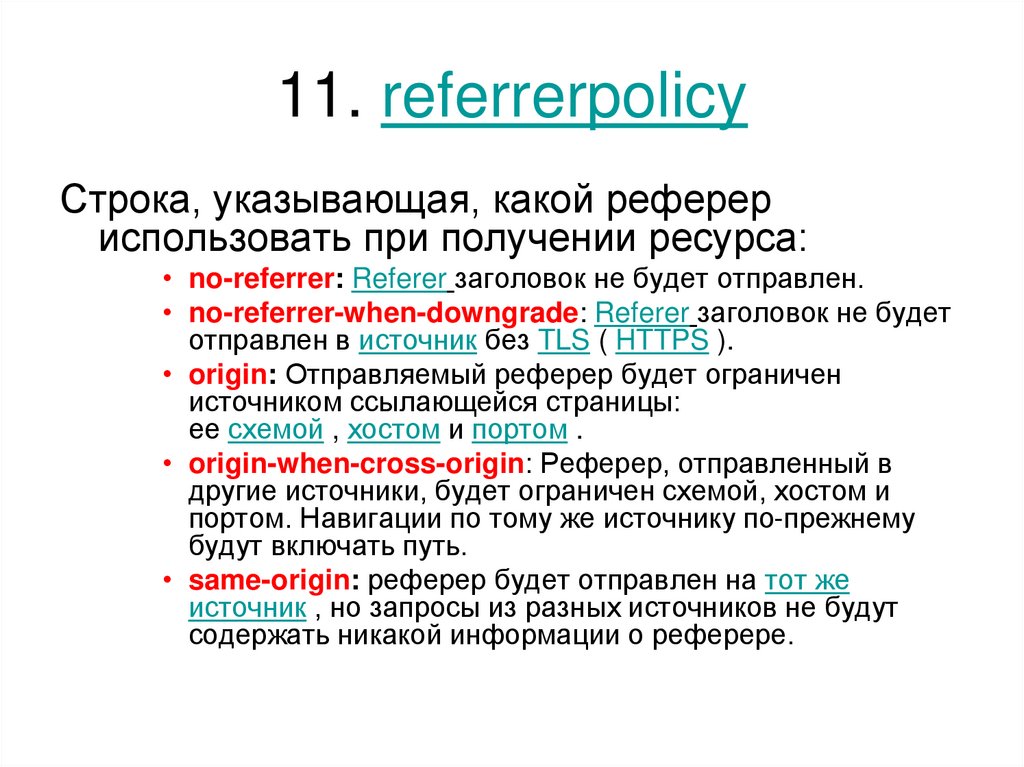 11. referrerpolicy

Строка, указывающая, какой реферер использовать при получении ресурса:

• no-referrer: Referer заголовок не будет отправлен.
• no-referrer-when-downgrade: Referer заголовок не будет отправлен в источник без TLS ( HTTPS ).
• origin: Отправляемый реферер будет ограничен источником ссылающейся страницы: ее схемой , хостом и портом .
• origin-when-cross-origin: Реферер, отправленный в другие источники, будет ограничен схемой, хостом и портом. Навигации по тому же источнику по-прежнему будут включать путь.
• same-origin: реферер будет отправлен на тот же источник , но запросы из разных источников не будут содержать никакой информации о реферере.